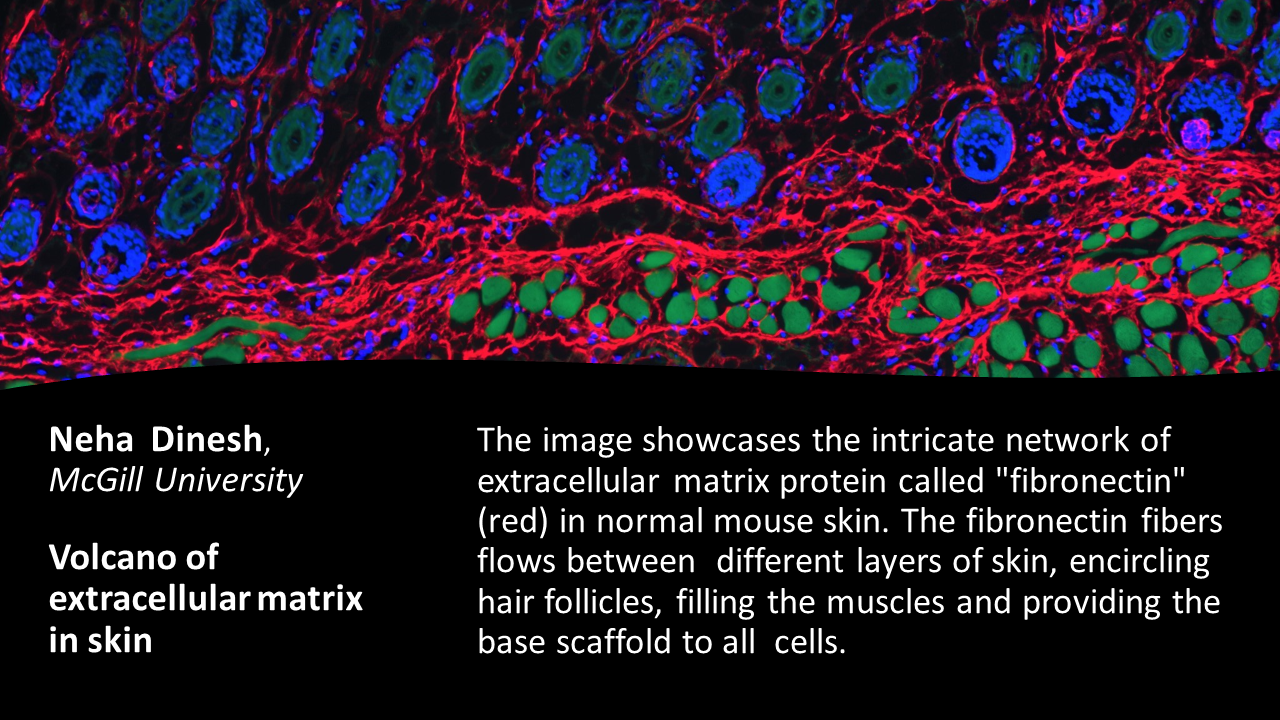 Neha Dinesh,
McGill University

Volcano of extracellular matrix in skin

The image showcases the intricate network of extracellular matrix protein called "fibronectin" (red) in normal mouse skin. The fibronectin fibers flows between different layers of skin, encircling hair follicles, filling the muscles and providing the base scaffold to all cells.